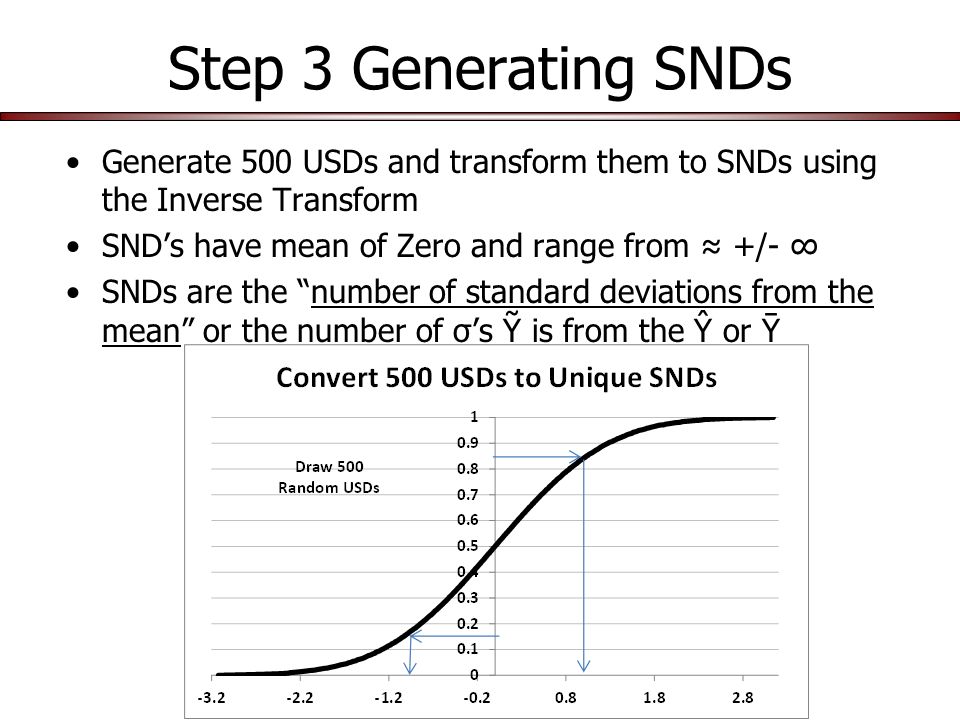 Step 3 Generating SNDs

• Generate 500 USDs and transform them to SNDs using the Inverse Transform
• SND's have mean of Zero and range from ≈ +/- ∞
• SNDs are the "number of standard deviations from the mean" or the number of σ's $\tilde{Y}$ is from the $\hat{Y}$ or $\bar{Y}$

Convert 500 USDs to Unique SNDs

Draw 500 Random USDs

1
0.9
0.8
0.7
0.6
0.5
0.4
0.3
0.2
0.1
0

-3.2 -2.2 -1.2 -0.2 0.8 1.8 2.8